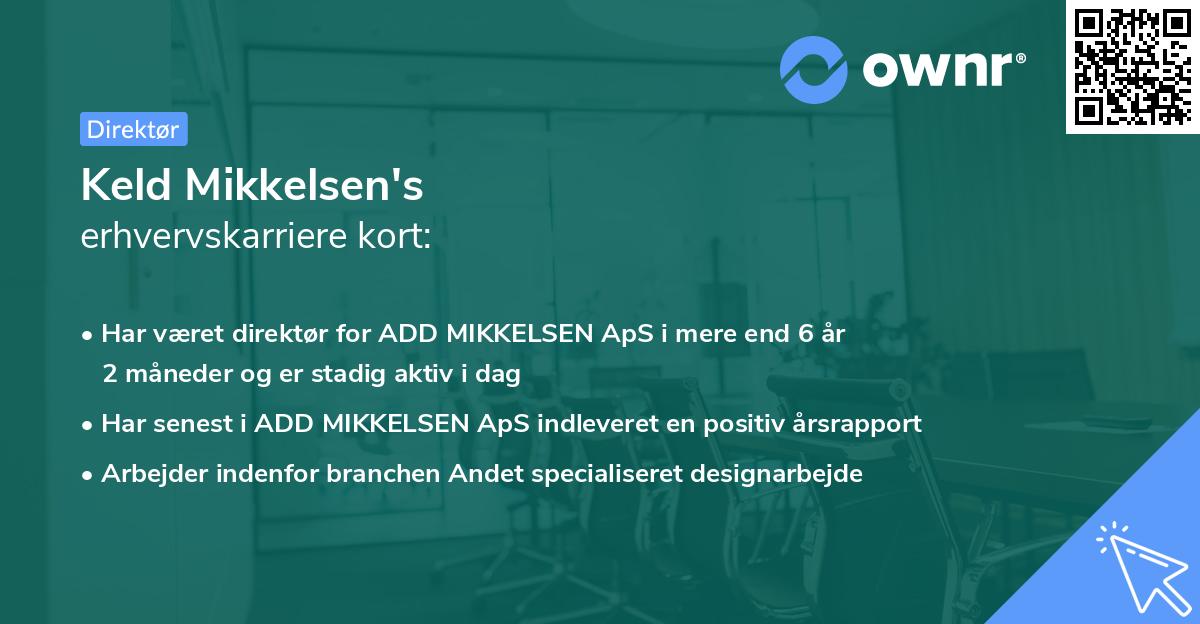 ownr®

Direktør

Keld Mikkelsen's
erhvervskarriere kort:

• Har været direktør for ADD MIKKELSEN ApS i mere end 6 år 2 måneder og er stadig aktiv i dag

• Har senest i ADD MIKKELSEN ApS indleveret en positiv årsrapport

• Arbejder indenfor branchen Andet specialiseret designarbejde